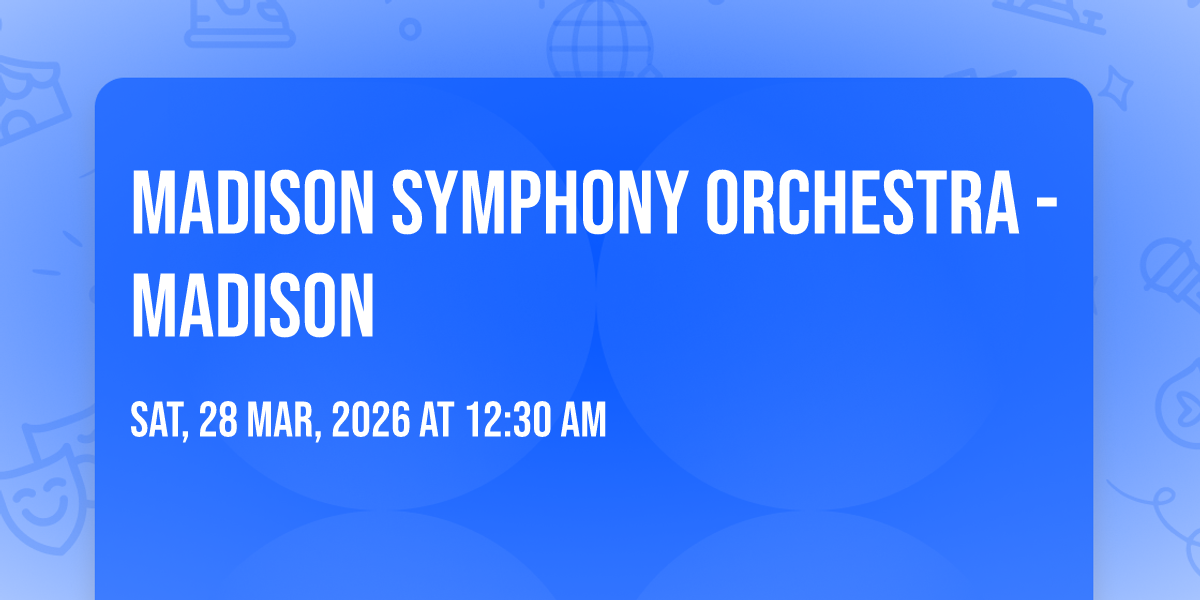 MADISON SYMPHONY ORCHESTRA - MADISON

SAT, 28 MAR, 2026 AT 12:30 AM